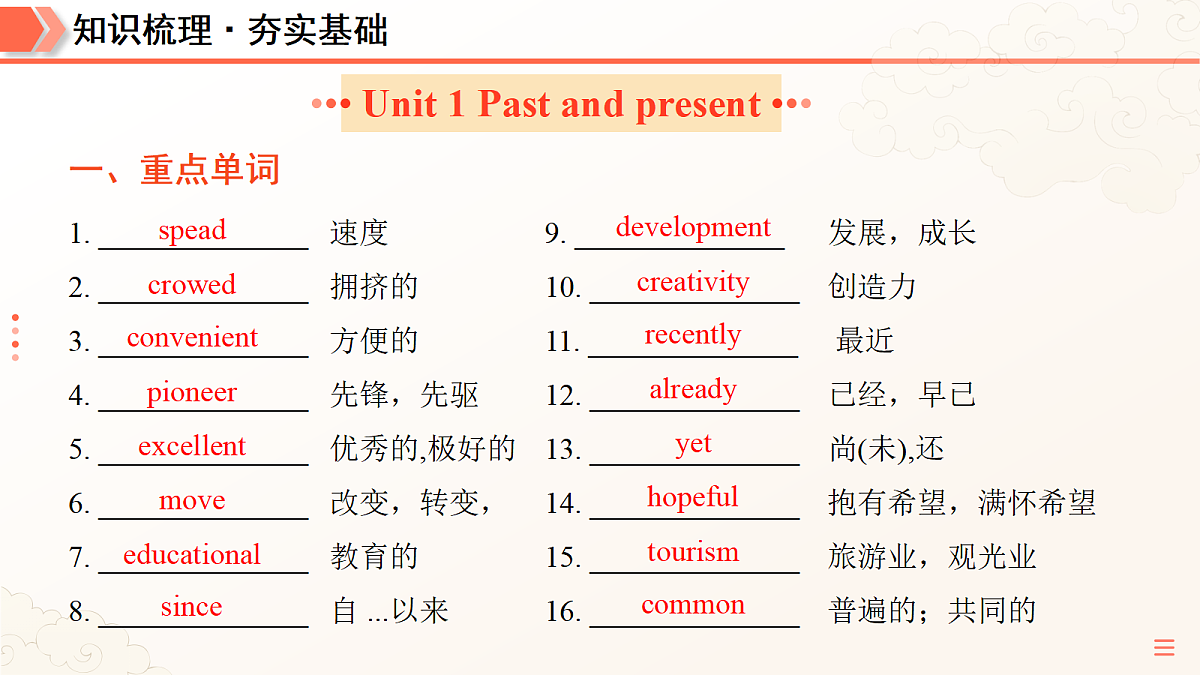 知识梳理 · 夯实基础

Unit 1 Past and present

一、重点单词

1. spead 速度
2. crowed 拥挤的
3. convenient 方便的
4. pioneer 先锋，先驱
5. excellent 优秀的,极好的
6. move 改变，转变，
7. educational 教育的
8. since 自 ...以来

9. development 发展，成长
10. creativity 创造力
11. recently 最近
12. already 已经，早已
13. yet 尚(未),还
14. hopeful 抱有希望，满怀希望
15. tourism 旅游业，观光业
16. common 普遍的；共同的